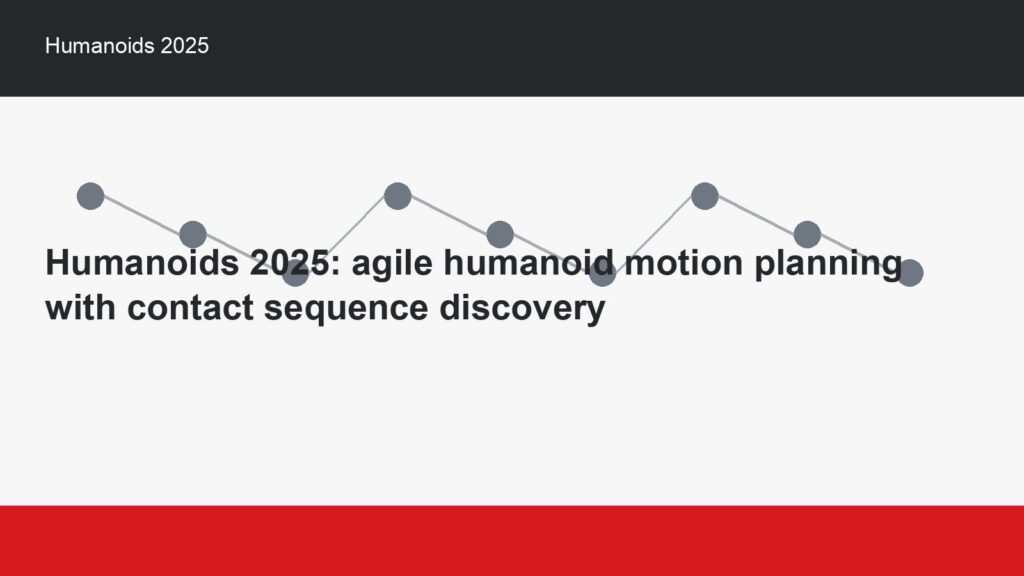 Humanoids 2025

Humanoids 2025: agile humanoid motion planning with contact sequence discovery